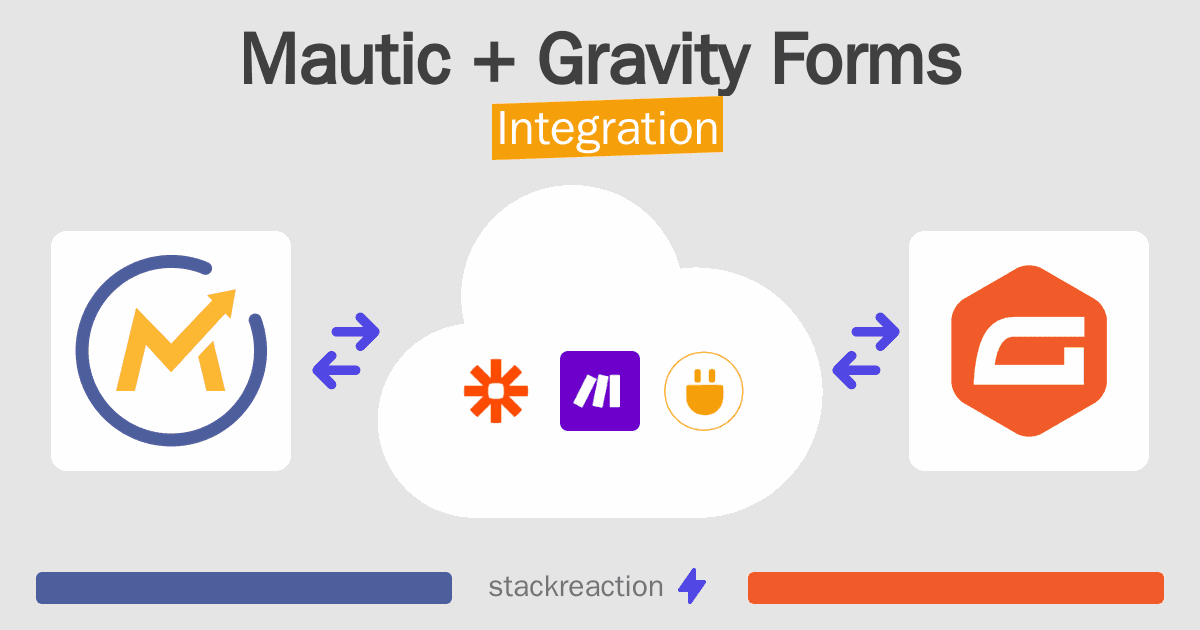 Mautic + Gravity Forms

Integration

stackreaction